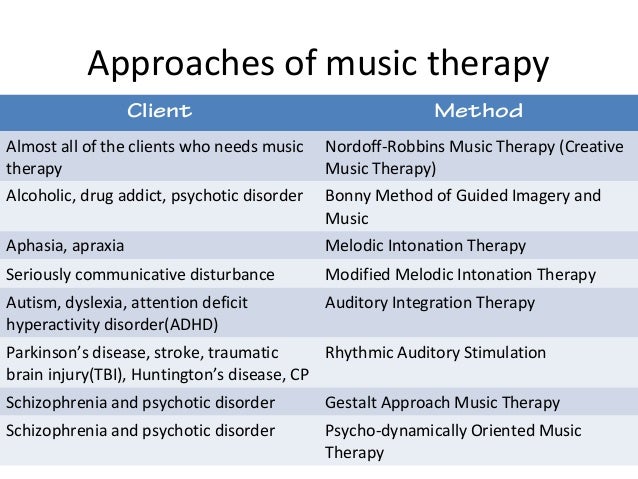 Approaches of music therapy

| Client | Method |
|---|---|
| Almost all of the clients who needs music therapy | Nordoff-Robbins Music Therapy (Creative Music Therapy) |
| Alcoholic, drug addict, psychotic disorder | Bonny Method of Guided Imagery and Music |
| Aphasia, apraxia | Melodic Intonation Therapy |
| Seriously communicative disturbance | Modified Melodic Intonation Therapy |
| Autism, dyslexia, attention deficit hyperactivity disorder(ADHD) | Auditory Integration Therapy |
| Parkinson's disease, stroke, traumatic brain injury(TBI), Huntington's disease, CP | Rhythmic Auditory Stimulation |
| Schizophrenia and psychotic disorder | Gestalt Approach Music Therapy |
| Schizophrenia and psychotic disorder | Psycho-dynamically Oriented Music Therapy |